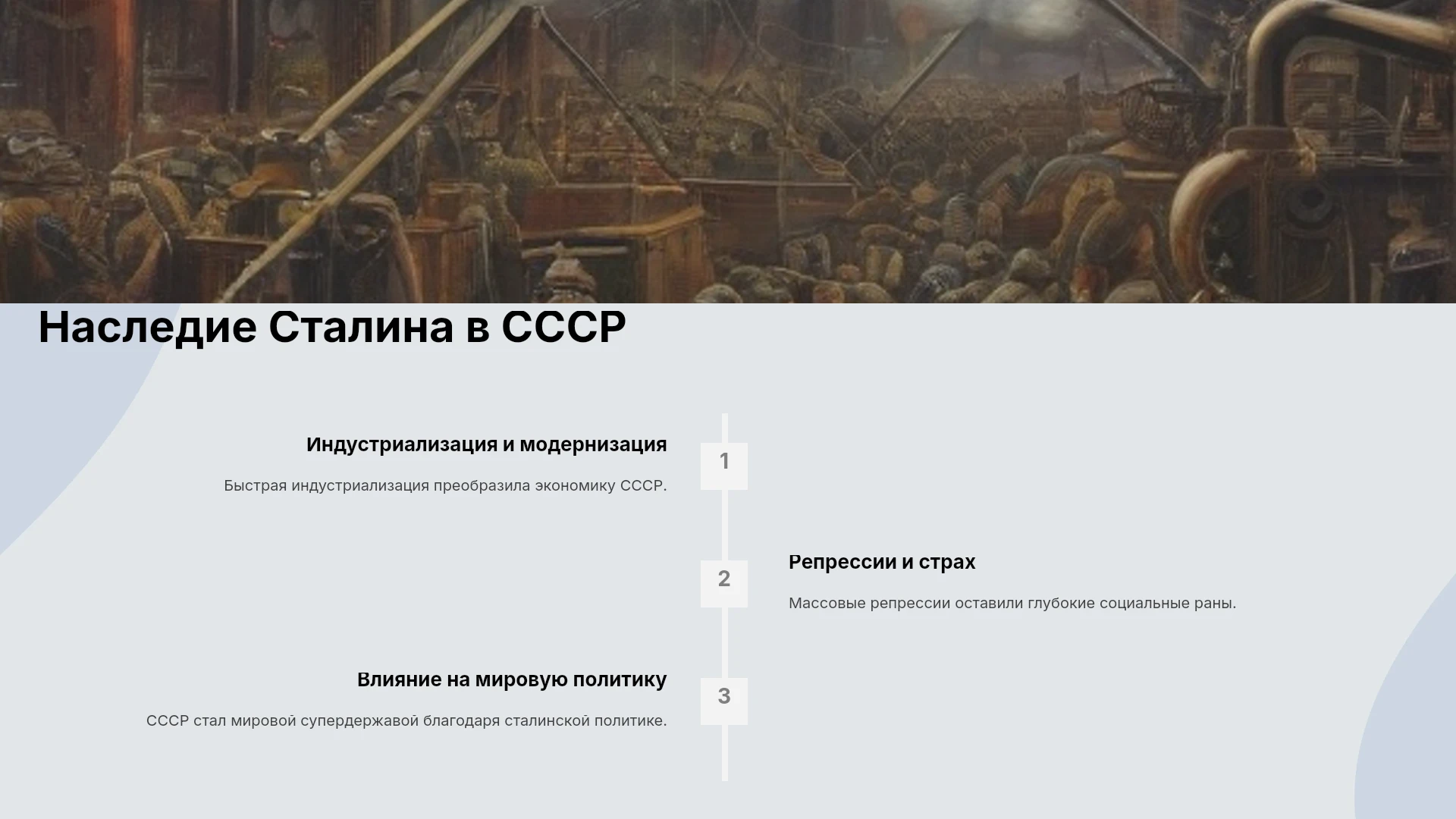 Наследие Сталина в СССР

Индустриализация и модернизация

Быстрая индустриализация преобразила экономику СССР.

1

2

Репрессии и страх

Массовые репрессии оставили глубокие социальные раны.

Влияние на мировую политику

СССР стал мировой супердержавой благодаря сталинской политике.

3